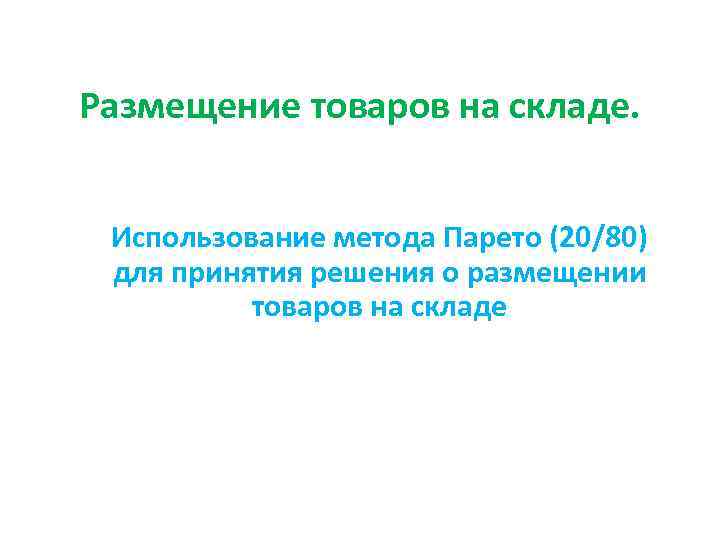 Размещение товаров на складе.

Использование метода Парето (20/80) для принятия решения о размещении товаров на складе